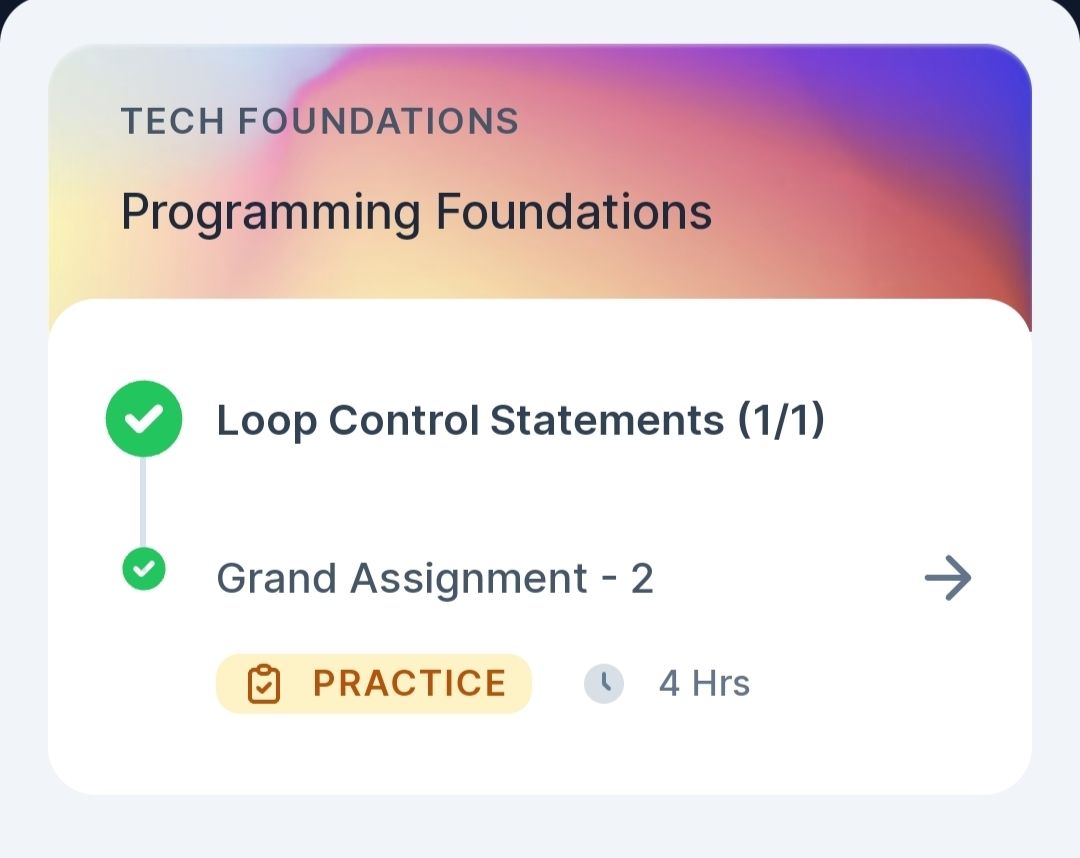 TECH FOUNDATIONS

Programming Foundations

Loop Control Statements (1/1)

Grand Assignment - 2

PRACTICE

4 Hrs